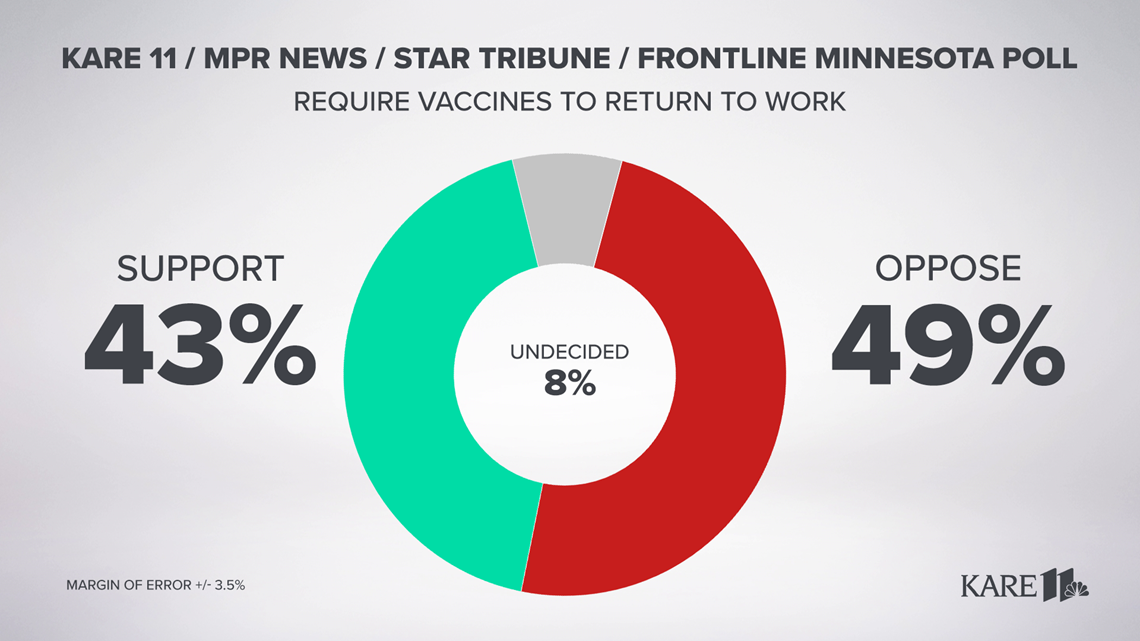 KARE 11 / MPR NEWS / STAR TRIBUNE / FRONTLINE MINNESOTA POLL

REQUIRE VACCINES TO RETURN TO WORK

SUPPORT
43%

UNDECIDED
8%

OPPOSE
49%

MARGIN OF ERROR +/- 3.5%

KARE 11